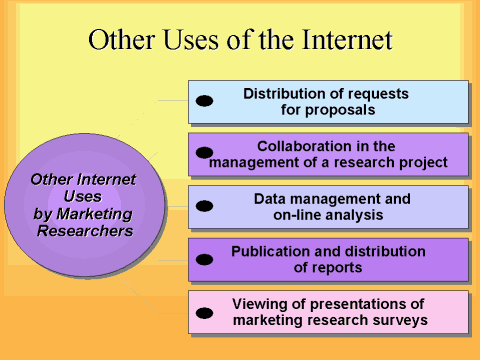 Other Uses of the Internet

Other Internet Uses by Marketing Researchers

Distribution of requests for proposals

Collaboration in the management of a research project

Data management and on-line analysis

Publication and distribution of reports

Viewing of presentations of marketing research surveys